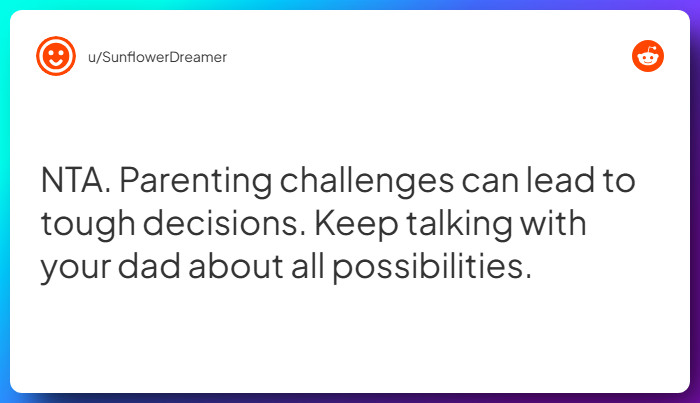 u/SunflowerDreamer

NTA. Parenting challenges can lead to tough decisions. Keep talking with your dad about all possibilities.